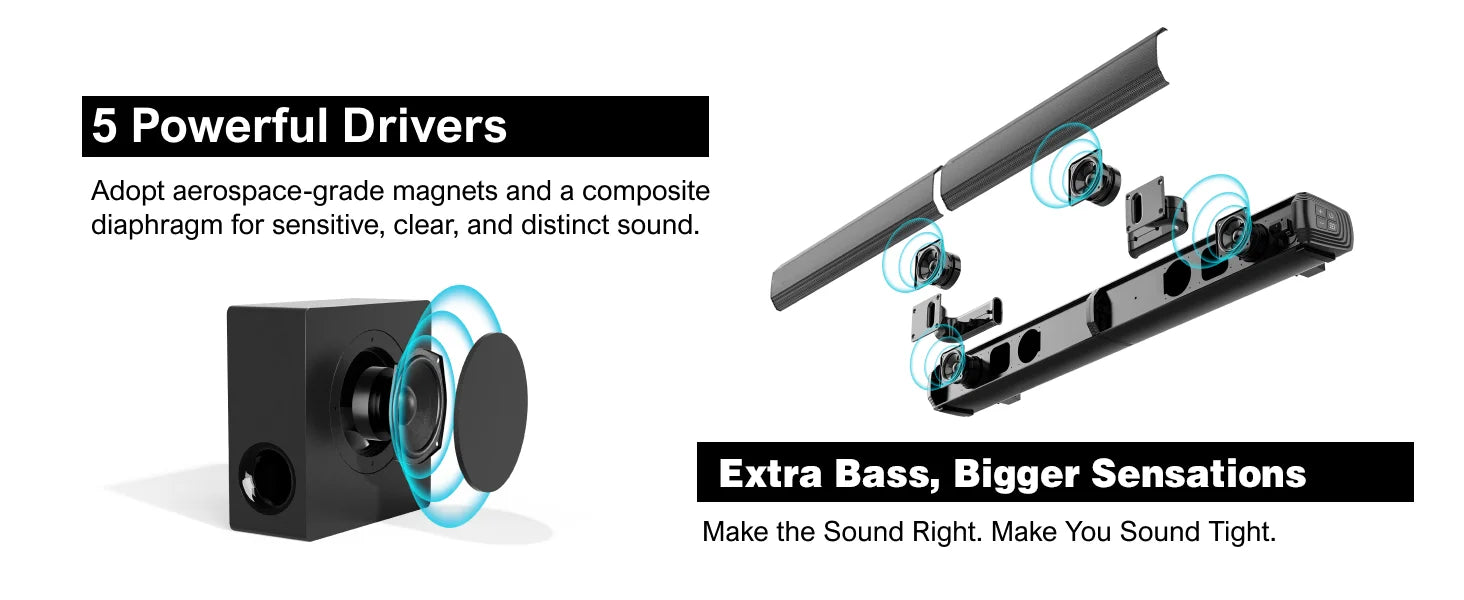 5 Powerful Drivers

Adopt aerospace-grade magnets and a composite diaphragm for sensitive, clear, and distinct sound.

Extra Bass, Bigger Sensations

Make the Sound Right. Make You Sound Tight.